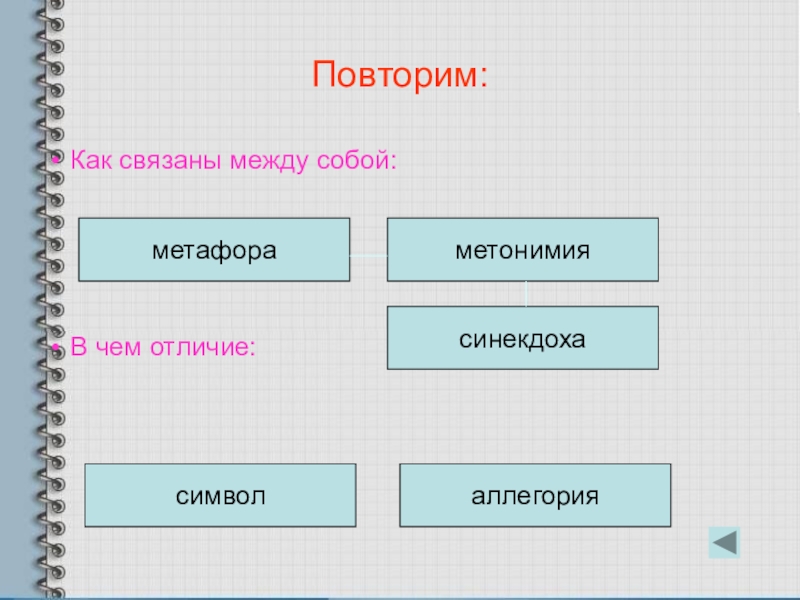 Повторим:

• Как связаны между собой:

метафора

метонимия

синекдоха

• В чем отличие:

символ

аллегория